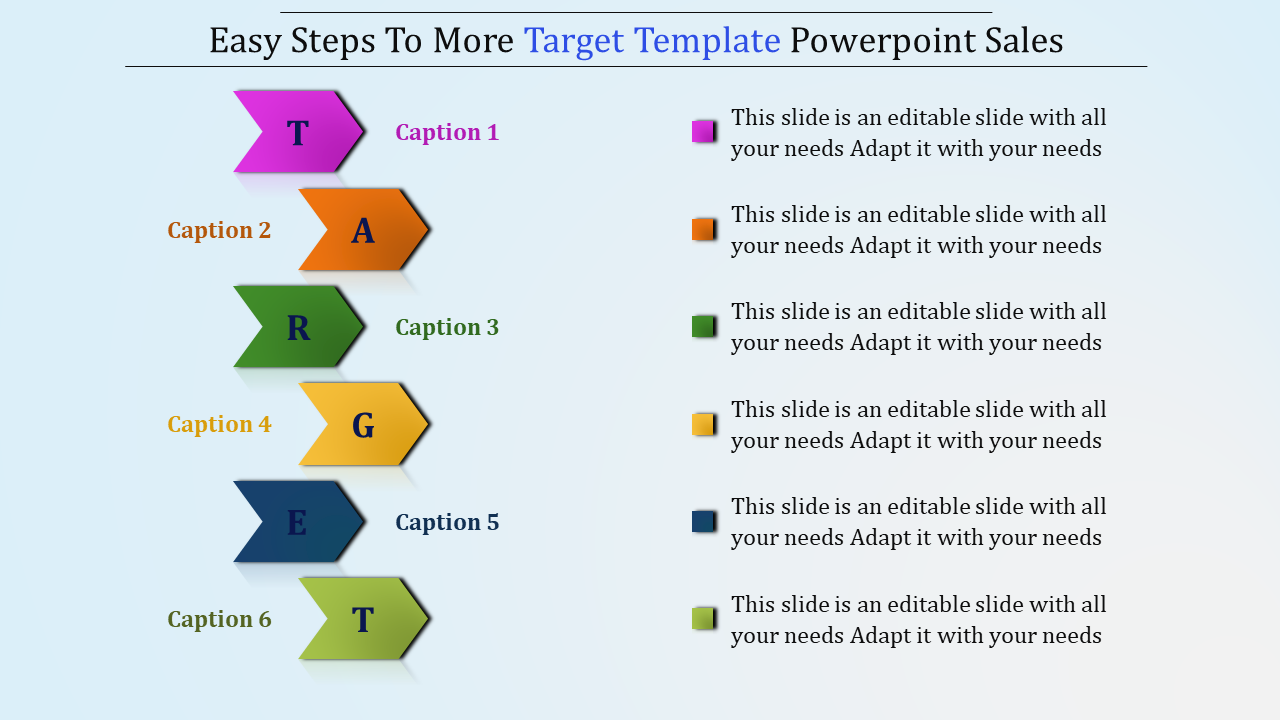 Easy Steps To More Target Template Powerpoint Sales

T Caption 1

Caption 2 A

R Caption 3

Caption 4 G

E Caption 5

Caption 6 T

This slide is an editable slide with all your needs Adapt it with your needs

This slide is an editable slide with all your needs Adapt it with your needs

This slide is an editable slide with all your needs Adapt it with your needs

This slide is an editable slide with all your needs Adapt it with your needs

This slide is an editable slide with all your needs Adapt it with your needs

This slide is an editable slide with all your needs Adapt it with your needs